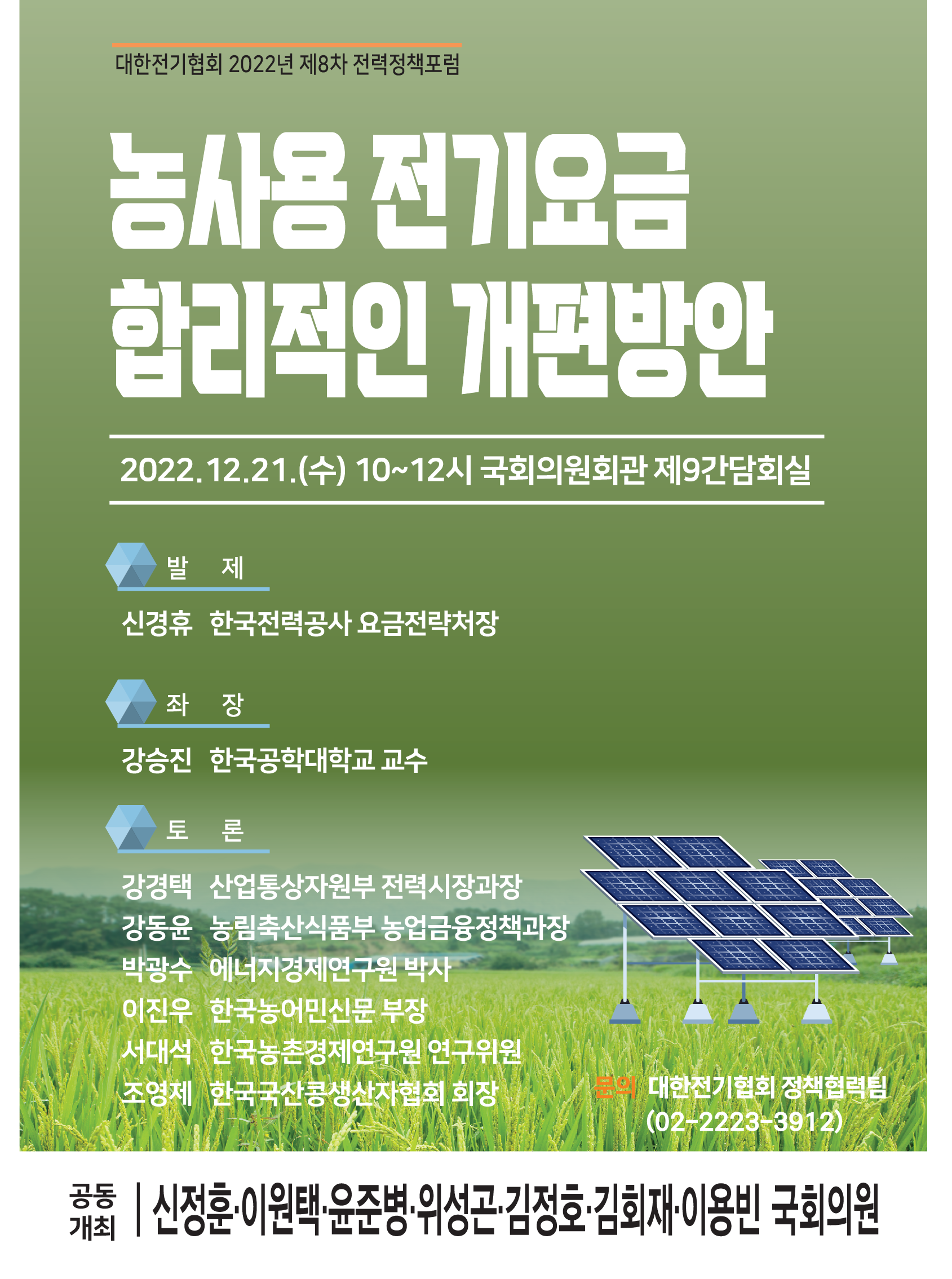 대한전기협회 2022년 제8차 전력정책포럼

농사용 전기요금 합리적인 개편방안

2022.12.21.(수) 10~12시 국회의원회관 제9간담회실

발 제

신경휴 한국전력공사 요금전략처장

좌 장

강승진 한국공학대학교 교수

토 론

강경택 산업통상자원부 전력시장과장
강동윤 농림축산식품부 농업금융정책과장
박광수 에너지경제연구원 박사
이진우 한국농어민신문 부장
서대석 한국농촌경제연구원 연구위원
조영제 한국국산콩생산자협회 회장

문의 대한전기협회 정책협력팀 (02-2223-3912)

공동 개최 | 신정훈·이원택·윤준병·위성곤·김정호·김회재·이용빈 국회의원